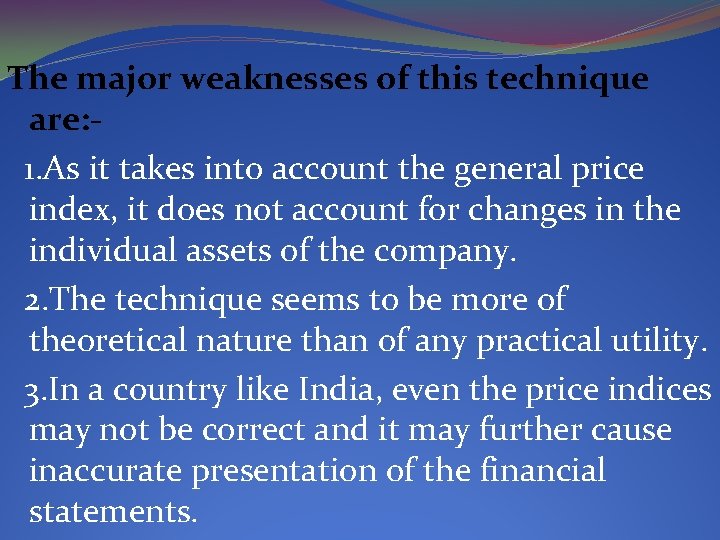 The major weaknesses of this technique are:-

1.As it takes into account the general price index, it does not account for changes in the individual assets of the company.

2.The technique seems to be more of theoretical nature than of any practical utility.

3.In a country like India, even the price indices may not be correct and it may further cause inaccurate presentation of the financial statements.